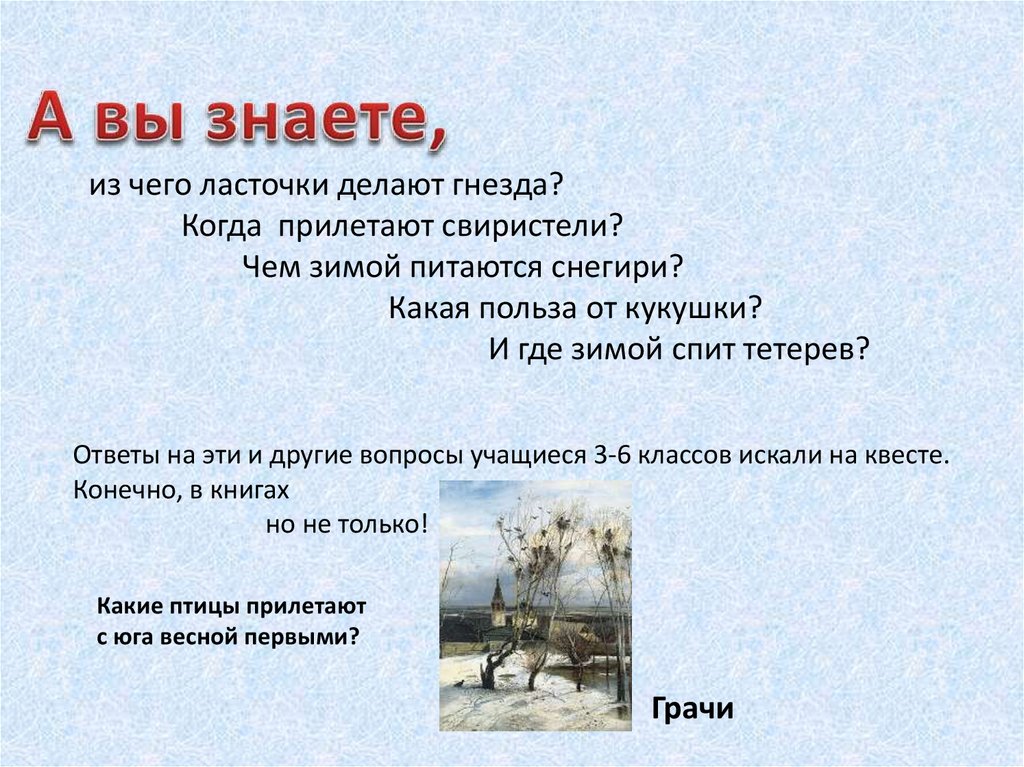 А вы знаете,

из чего ласточки делают гнезда?
Когда прилетают свиристели?
Чем зимой питаются снегири?
Какая польза от кукушки?
И где зимой спит тетерев?

Ответы на эти и другие вопросы учащиеся 3-6 классов искали на квесте.
Конечно, в книгах
но не только!

Какие птицы прилетают с юга весной первыми?

Грачи